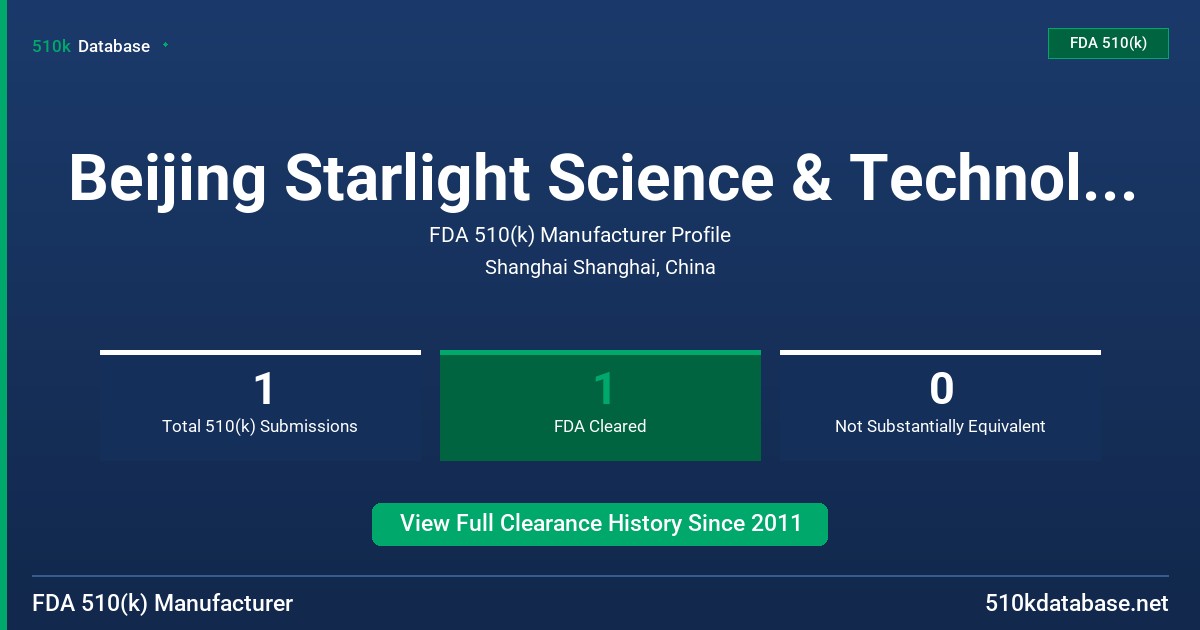 510k Database

FDA 510(k)

Beijing Starlight Science & Technol...

FDA 510(k) Manufacturer Profile

Shanghai Shanghai, China

1
Total 510(k) Submissions

1
FDA Cleared

0
Not Substantially Equivalent

View Full Clearance History Since 2011

FDA 510(k) Manufacturer

510kdatabase.net